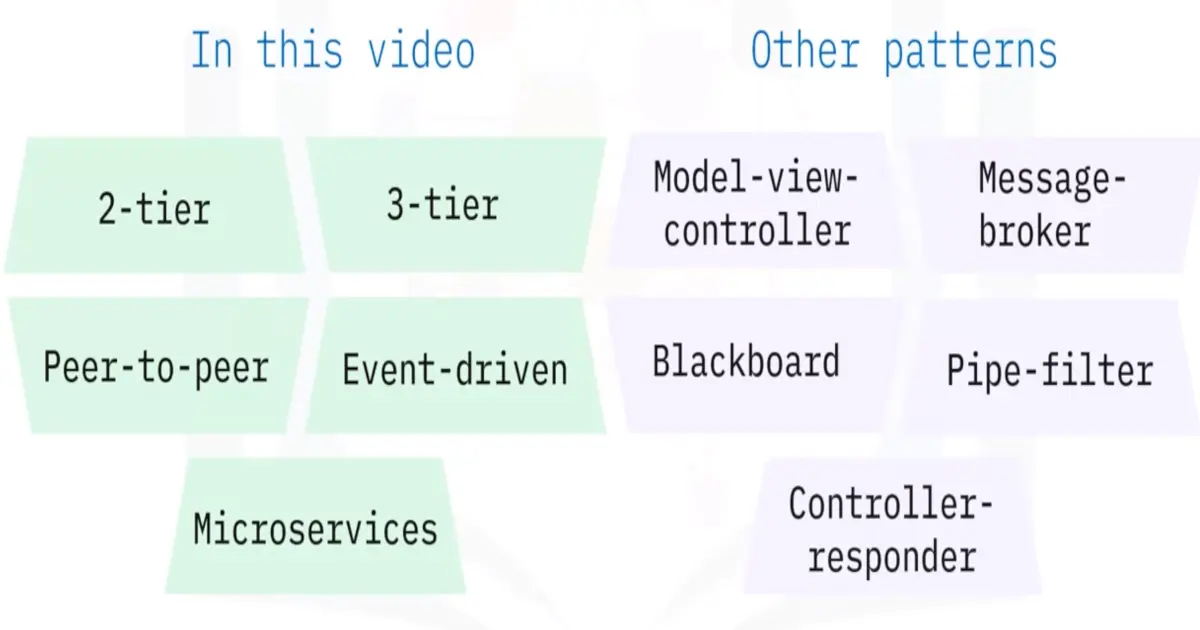 In this video

2-tier

3-tier

Peer-to-peer

Event-driven

Microservices

Other patterns

Model-view-controller

Message-broker

Blackboard

Pipe-filter

Controller-responder